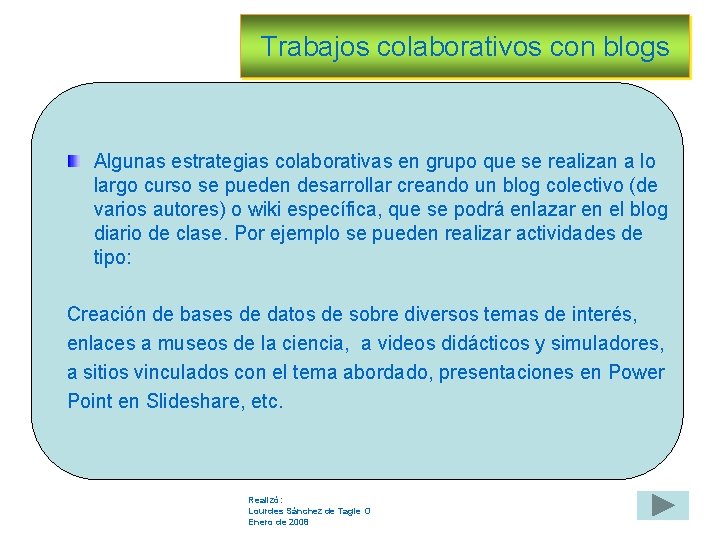 Trabajos colaborativos con blogs

Algunas estrategias colaborativas en grupo que se realizan a lo largo curso se pueden desarrollar creando un blog colectivo (de varios autores) o wiki específica, que se podrá enlazar en el blog diario de clase. Por ejemplo se pueden realizar actividades de tipo:

Creación de bases de datos de sobre diversos temas de interés, enlaces a museos de la ciencia, a videos didácticos y simuladores, a sitios vinculados con el tema abordado, presentaciones en Power Point en Slideshare, etc.

Realizó:
Lourdes Sánchez de Tagle O
Enero de 2008